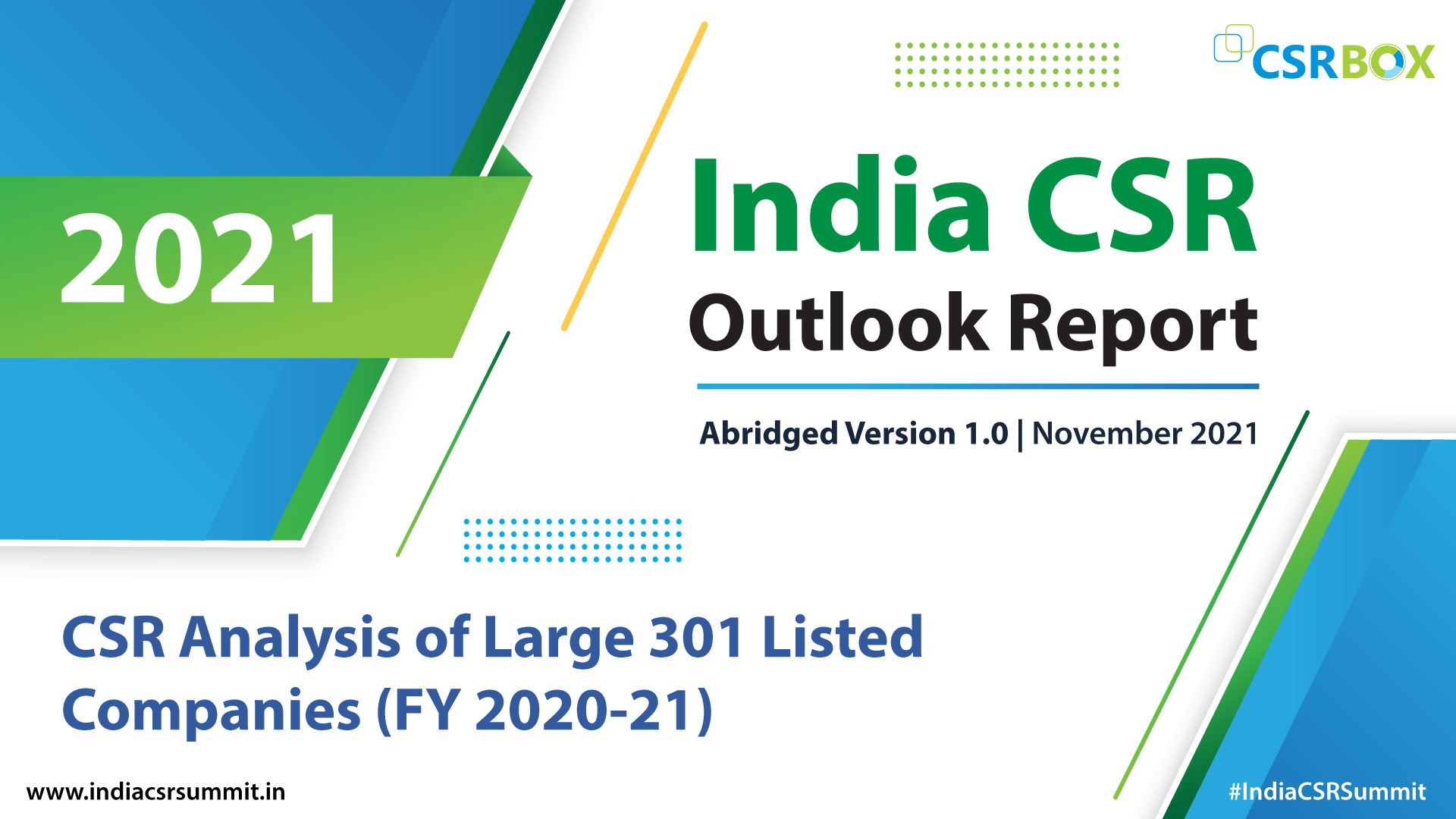 CSRBOX

2021

India CSR
Outlook Report

Abridged Version 1.0 | November 2021

CSR Analysis of Large 301 Listed Companies (FY 2020-21)

www.indiacsrsummit.in

#IndiaCSRSummit